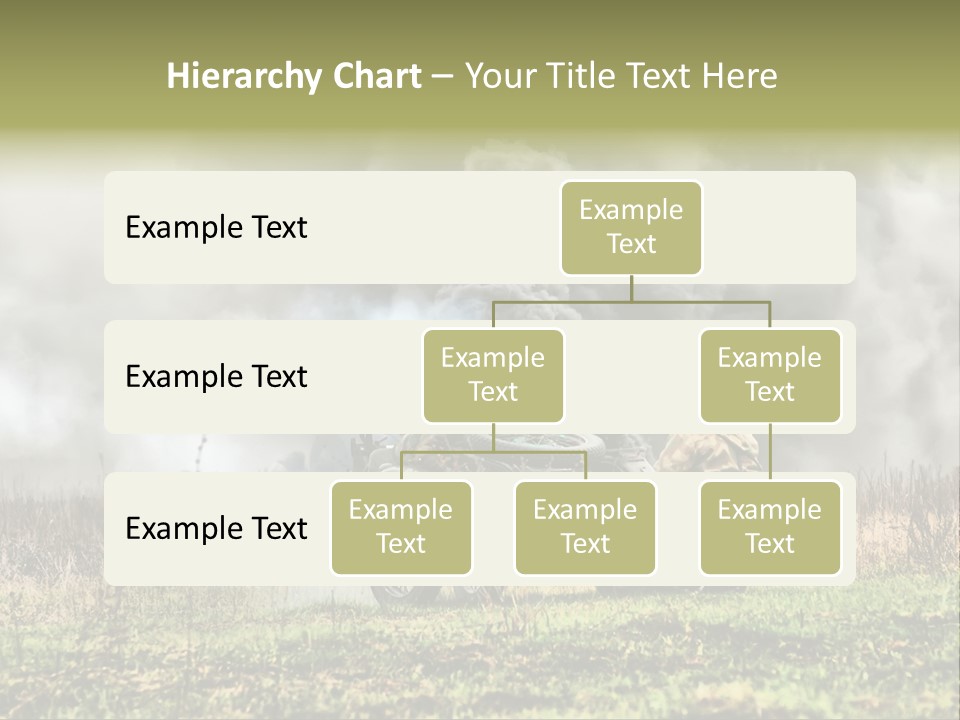 Hierarchy Chart – Your Title Text Here

Example Text

Example Text

Example Text

Example Text

Example Text

Example Text

Example Text

Example Text

Example Text